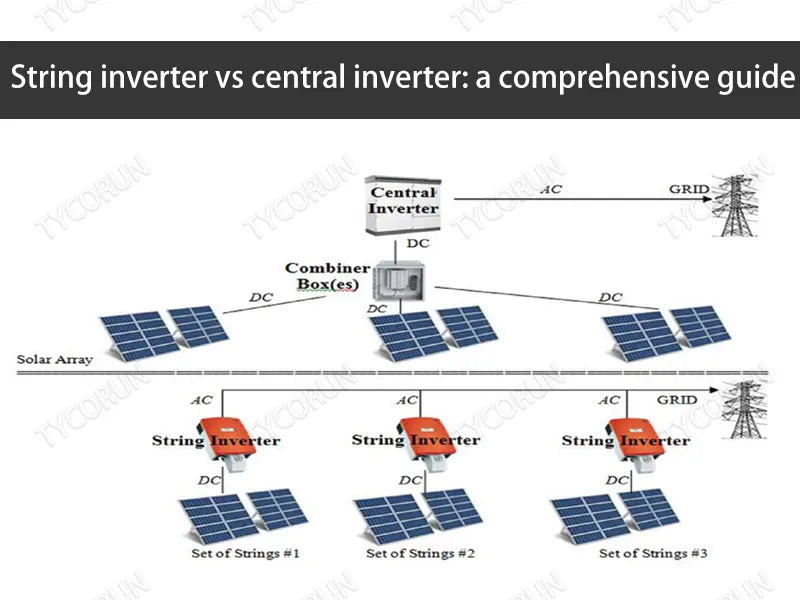 String inverter vs central inverter: a comprehensive guide

Central Inverter

AC

GRID

DC

Combiner Box(es)

DC

DC

DC

Solar Array

AC

AC

AC

GRID

String Inverter

String Inverter

String Inverter

DC

DC

DC

Set of Strings #1

Set of Strings #2

Set of Strings #3

TYCORUN